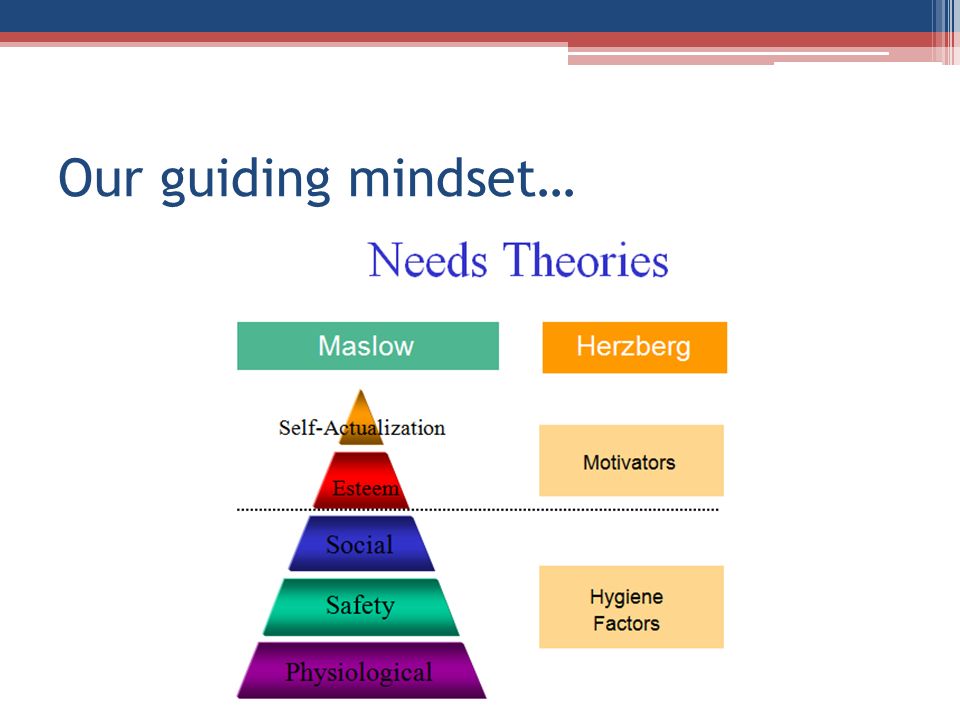 Our guiding mindset…

Needs Theories

Maslow

Herzberg

Self-Actualization

Esteem

Social

Safety

Physiological

Motivators

Hygiene Factors